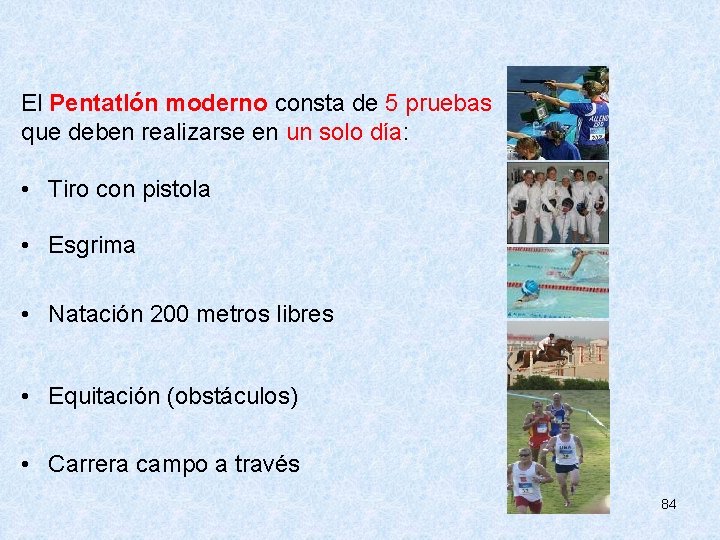 El Pentatlón moderno consta de 5 pruebas que deben realizarse en un solo día:

• Tiro con pistola

• Esgrima

• Natación 200 metros libres

• Equitación (obstáculos)

• Carrera campo a través

84